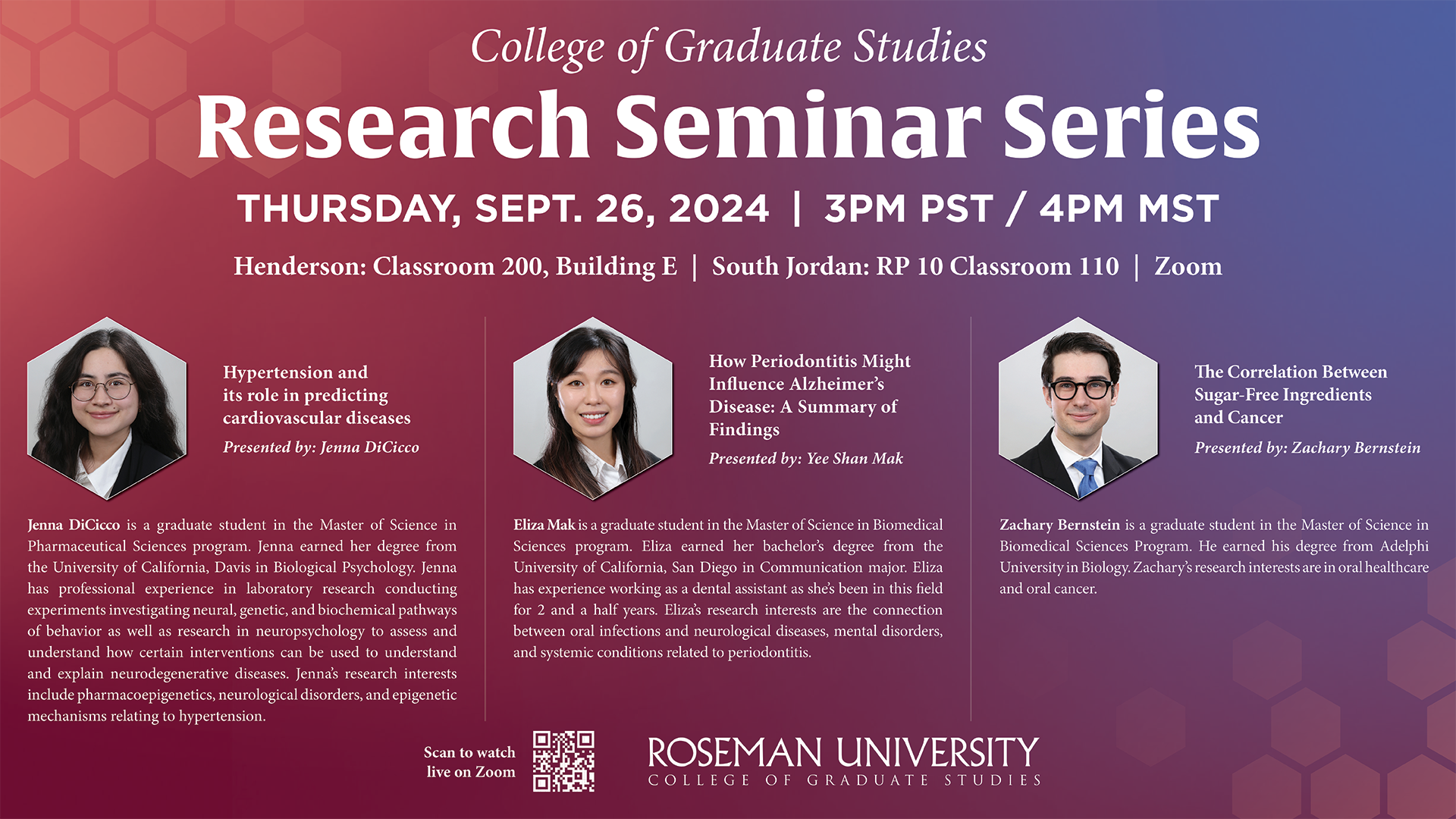 College of Graduate Studies

Research Seminar Series

THURSDAY, SEPT. 26, 2024 | 3PM PST / 4PM MST

Henderson: Classroom 200, Building E | South Jordan: RP 10 Classroom 110 | Zoom

Hypertension and its role in predicting cardiovascular diseases

Presented by: Jenna DiCicco

Jenna DiCicco is a graduate student in the Master of Science in Pharmaceutical Sciences program. Jenna earned her degree from the University of California, Davis in Biological Psychology. Jenna has professional experience in laboratory research conducting experiments investigating neural, genetic, and biochemical pathways of behavior as well as research in neuropsychology to assess and understand how certain interventions can be used to understand and explain neurodegenerative diseases. Jenna's research interests include pharmacoepigenetics, neurological disorders, and epigenetic mechanisms relating to hypertension.

How Periodontitis Might Influence Alzheimer's Disease: A Summary of Findings

Presented by: Yee Shan Mak

Eliza Mak is a graduate student in the Master of Science in Biomedical Sciences program. Eliza earned her bachelor's degree from the University of California, San Diego in Communication major. Eliza has experience working as a dental assistant as she's been in this field for 2 and a half years. Eliza's research interests are the connection between oral infections and neurological diseases, mental disorders, and systemic conditions related to periodontitis.

The Correlation Between Sugar-Free Ingredients and Cancer

Presented by: Zachary Bernstein

Zachary Bernstein is a graduate student in the Master of Science in Biomedical Sciences Program. He earned his degree from Adelphi University in Biology. Zachary's research interests are in oral healthcare and oral cancer.

Scan to watch live on Zoom

ROSEMAN UNIVERSITY
COLLEGE OF GRADUATE STUDIES